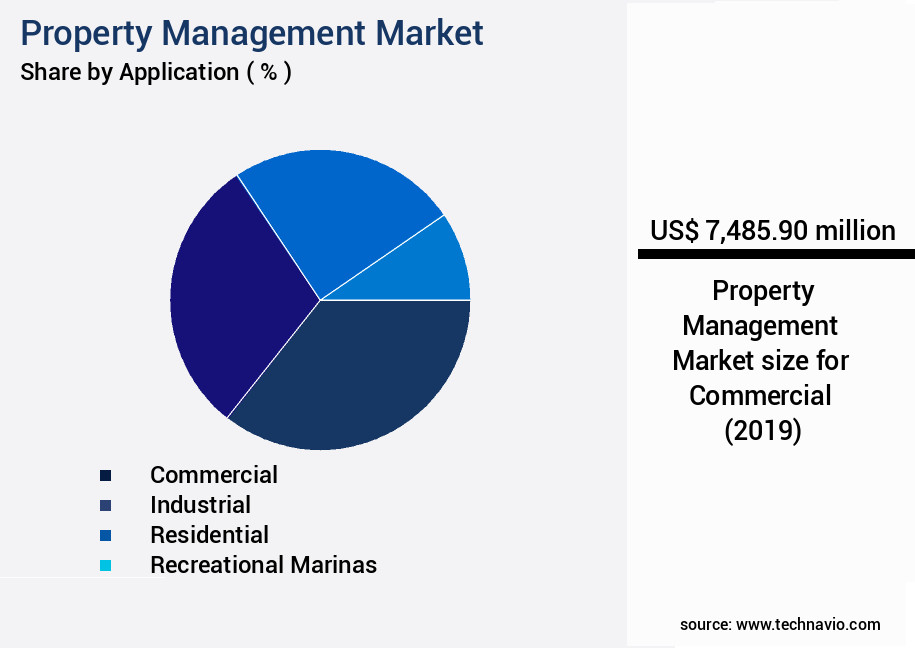 Property Management Market
Share by Application ( % )

Commercial
Industrial
Residential
Recreational Marinas

US$ 7,485.90 million

Property Management Market size for Commercial (2019)

source: www.technavio.com